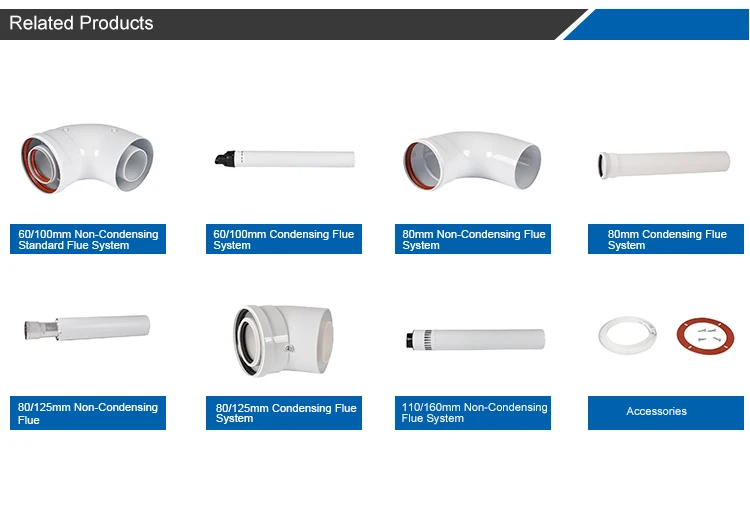 Related Products

60/100mm Non-Condensing Standard Flue System

60/100mm Condensing Flue System

80mm Non-Condensing Flue System

80mm Condensing Flue System

80/125mm Non-Condensing Flue

80/125mm Condensing Flue System

110/160mm Non-Condensing Flue System

Accessories